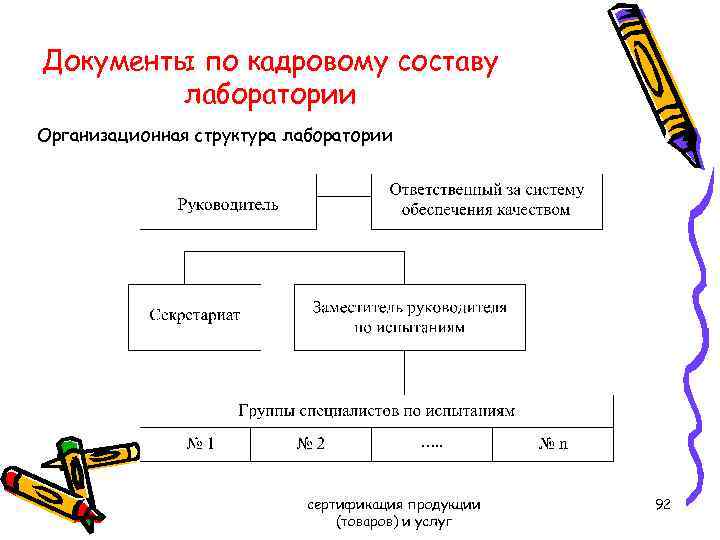 Документы по кадровому составу лаборатории

Организационная структура лаборатории

Руководитель

Ответственный за систему обеспечения качеством

Секретариат

Заместитель руководителя по испытаниям

Группы специалистов по испытаниям

| № 1 | № 2 | ..... | № n |
|---|---|---|---|

сертификация продукции (товаров) и услуг

92